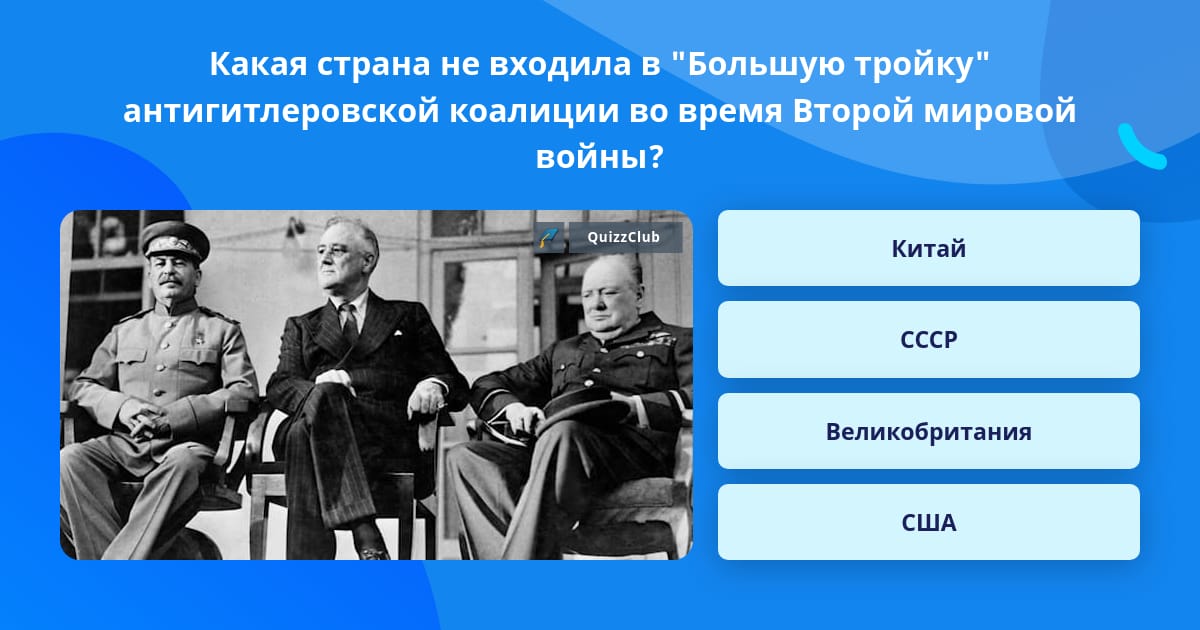 Какая страна не входила в "Большую тройку" антигитлеровской коалиции во время Второй мировой войны?

QuizzClub

Китай

СССР

Великобритания

США